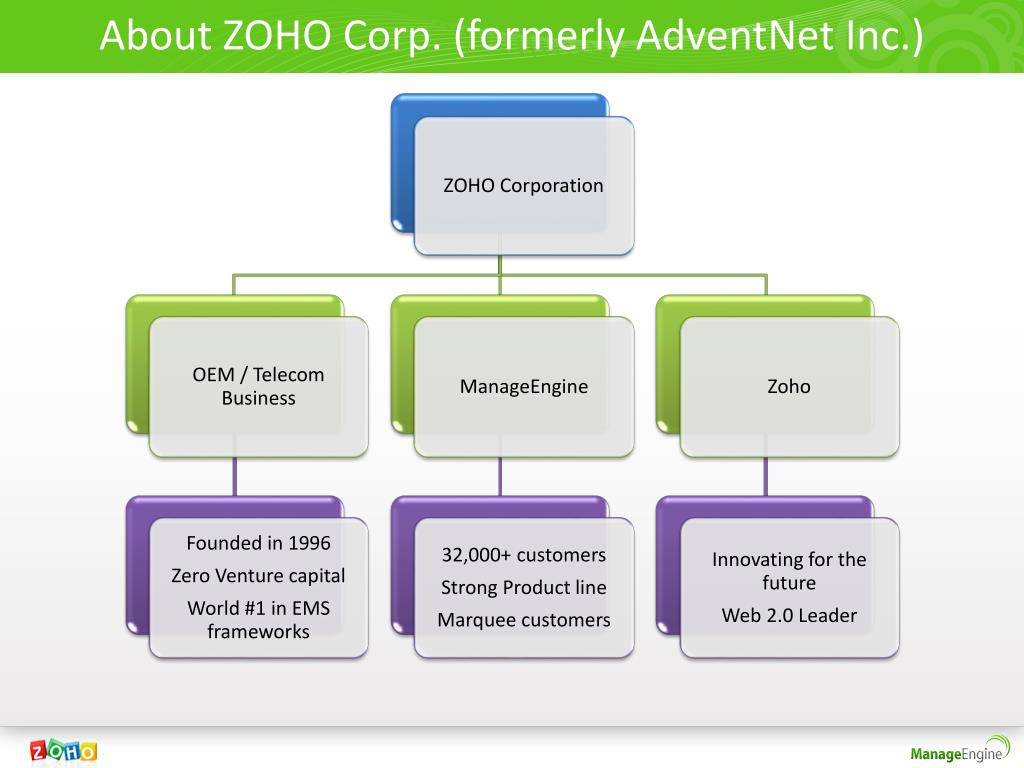 About ZOHO Corp. (formerly AdventNet Inc.)

ZOHO Corporation

OEM / Telecom Business

ManageEngine

Zoho

Founded in 1996

Zero Venture capital

World #1 in EMS frameworks

32,000+ customers

Strong Product line

Marquee customers

Innovating for the future

Web 2.0 Leader

ZOHO

ManageEngine